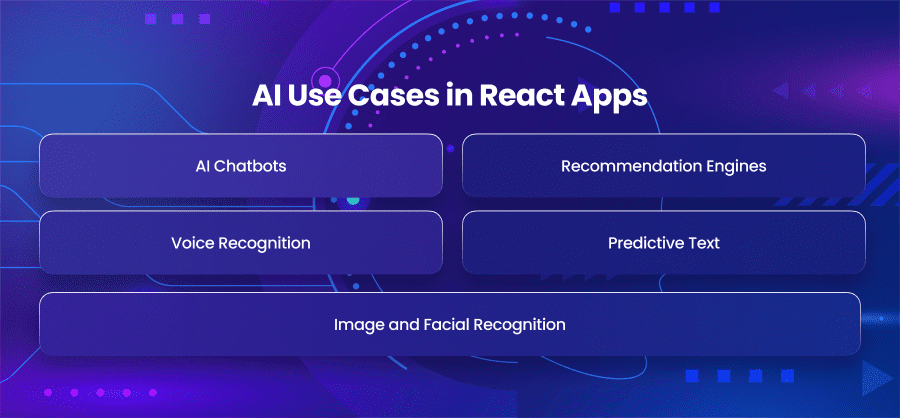 AI Use Cases in React Apps

AI Chatbots

Recommendation Engines

Voice Recognition

Predictive Text

Image and Facial Recognition